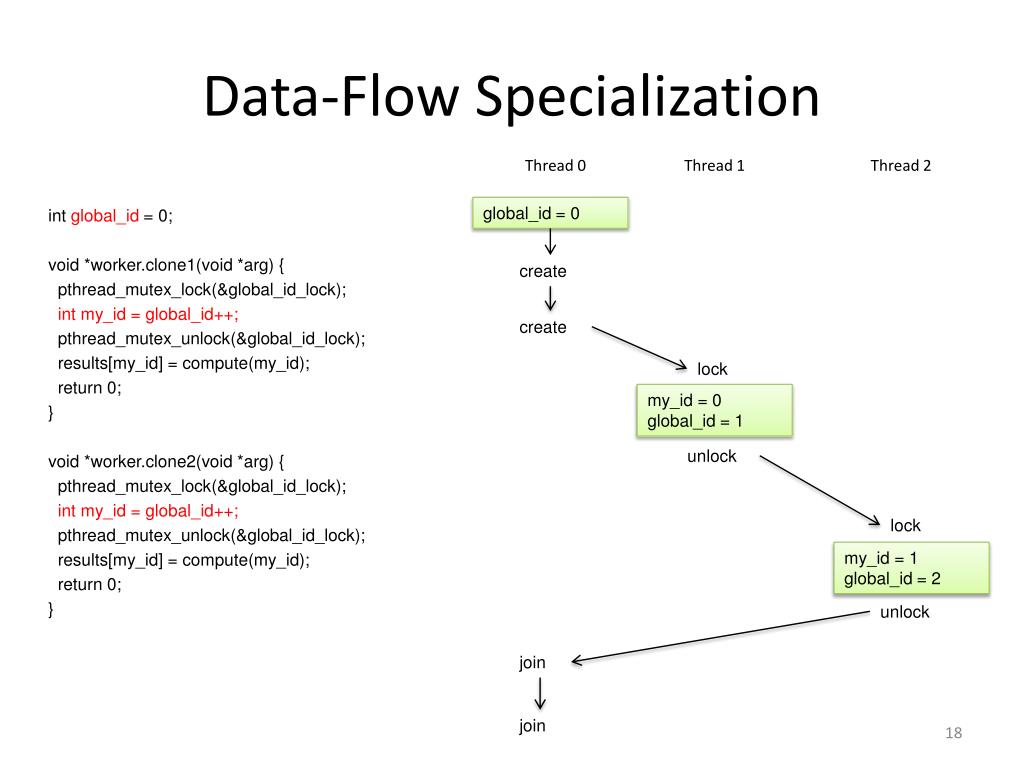 Data-Flow Specialization

int global_id = 0;

void *worker.clone1(void *arg) {
pthread_mutex_lock(&global_id_lock);
int my_id = global_id++;
pthread_mutex_unlock(&global_id_lock);
results[my_id] = compute(my_id);
return 0;
}

void *worker.clone2(void *arg) {
pthread_mutex_lock(&global_id_lock);
int my_id = global_id++;
pthread_mutex_unlock(&global_id_lock);
results[my_id] = compute(my_id);
return 0;
}

Thread 0

Thread 1

Thread 2

global_id = 0

create

create

lock

my_id = 0
global_id = 1

unlock

lock

my_id = 1
global_id = 2

unlock

join

join

18